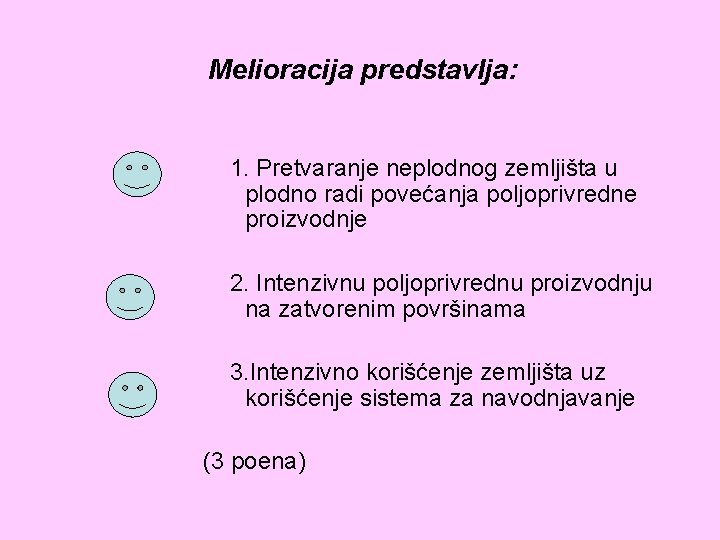 Melioracija predstavlja:

1. Pretvaranje neplodnog zemljišta u plodno radi povećanja poljoprivredne proizvodnje

2. Intenzivnu poljoprivrednu proizvodnju na zatvorenim površinama

3.Intenzivno korišćenje zemljišta uz korišćenje sistema za navodnjavanje

(3 poena)